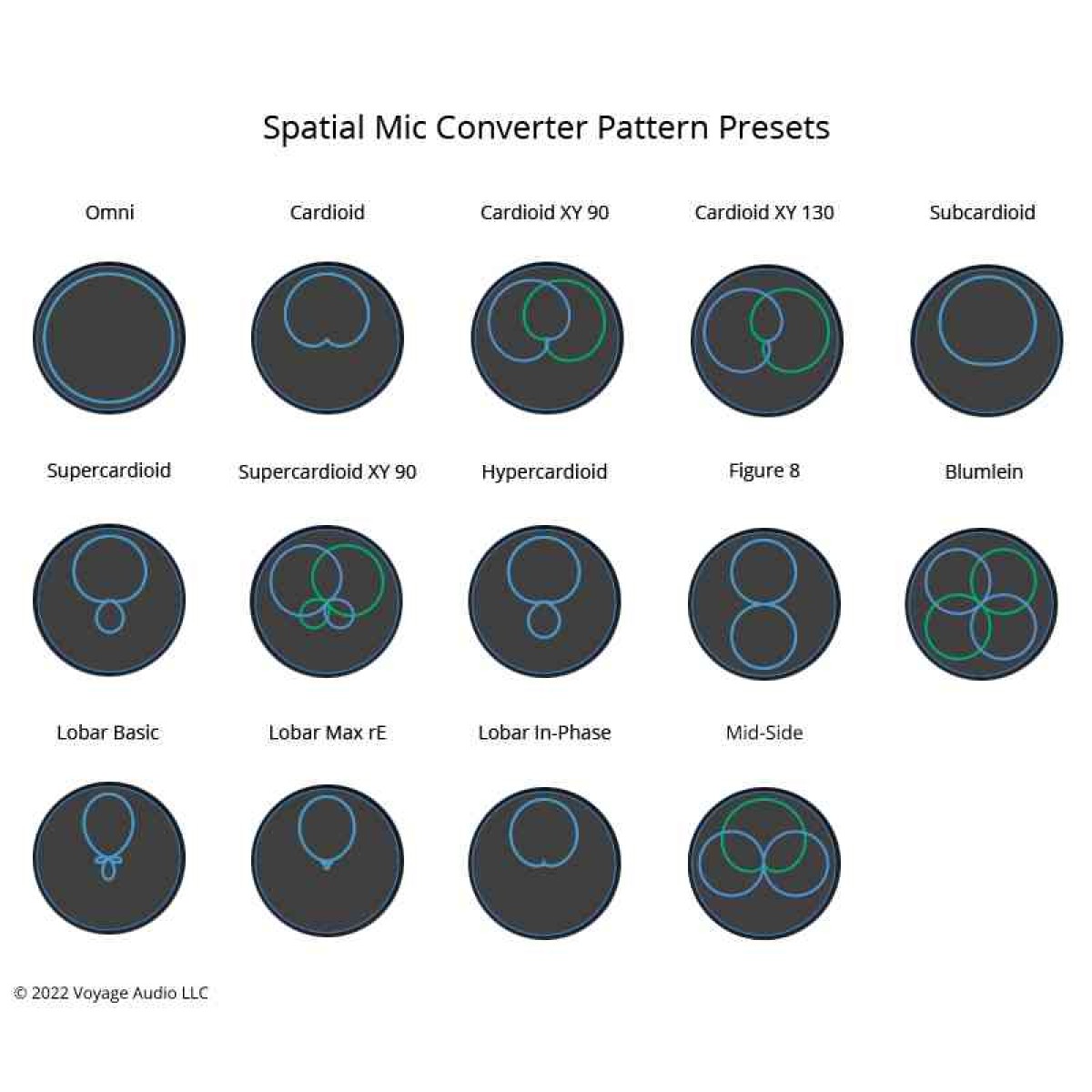 Spatial Mic Converter Pattern Presets

Omni

Cardioid

Cardioid XY 90

Cardioid XY 130

Subcardioid

Supercardioid

Supercardioid XY 90

Hypercardioid

Figure 8

Blumlein

Lobar Basic

Lobar Max rE

Lobar In-Phase

Mid-Side

© 2022 Voyage Audio LLC